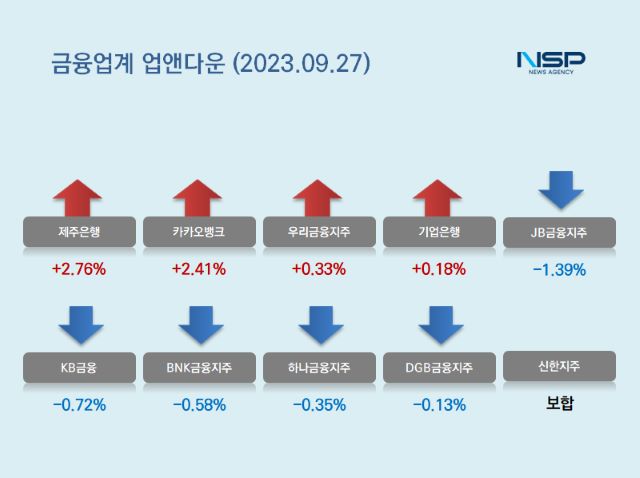 금융업계 업앤다운 (2023.09.27)

NSP
NEWS AGENCY

제주은행
+2.76%

카카오뱅크
+2.41%

우리금융지주
+0.33%

기업은행
+0.18%

JB금융지주
−1.39%

KB금융
−0.72%

BNK금융지주
−0.58%

하나금융지주
−0.35%

DGB금융지주
−0.13%

신한지주
보합